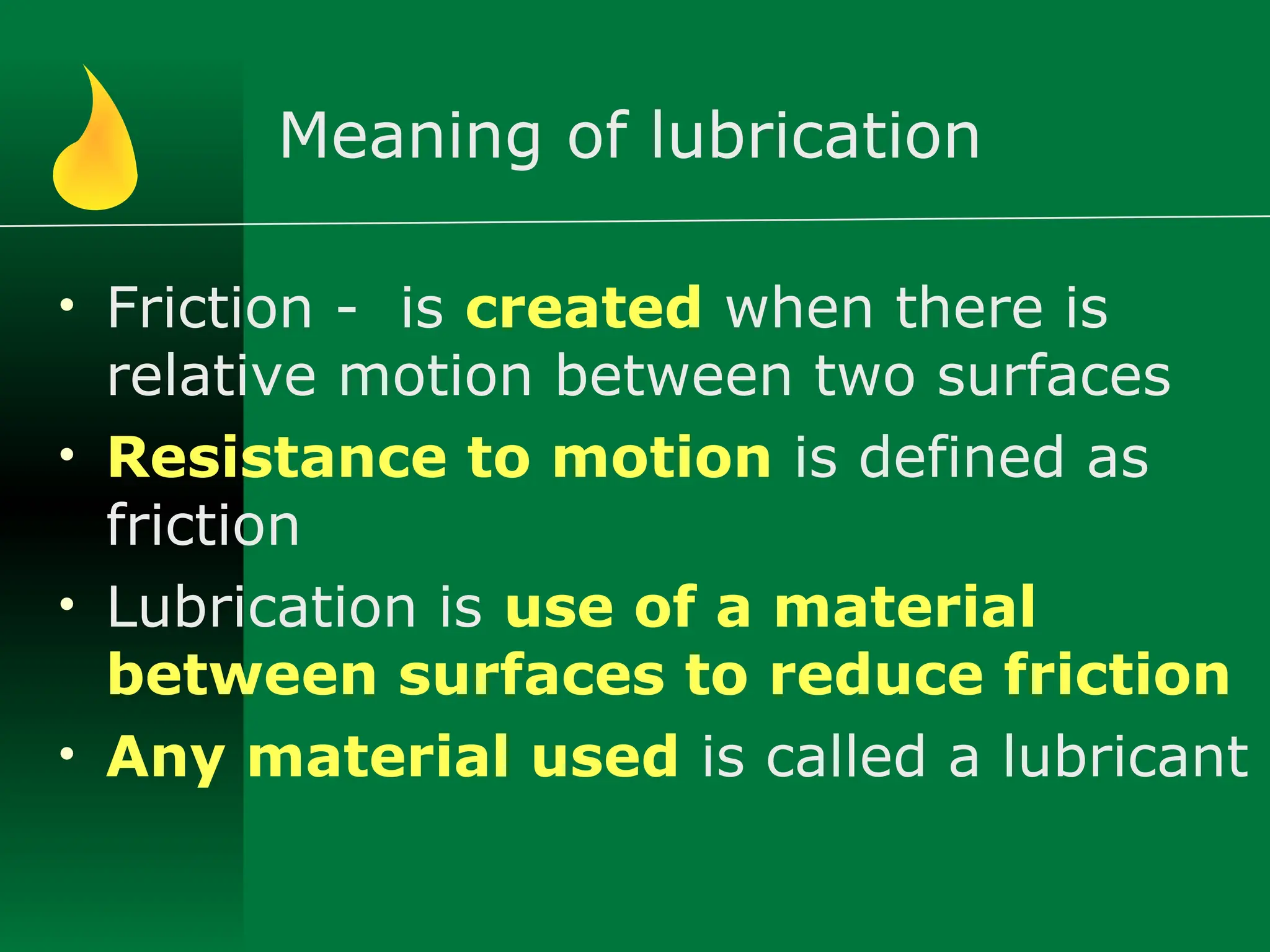 Meaning of lubrication

• Friction - is created when there is relative motion between two surfaces

• Resistance to motion is defined as friction

• Lubrication is use of a material between surfaces to reduce friction

• Any material used is called a lubricant